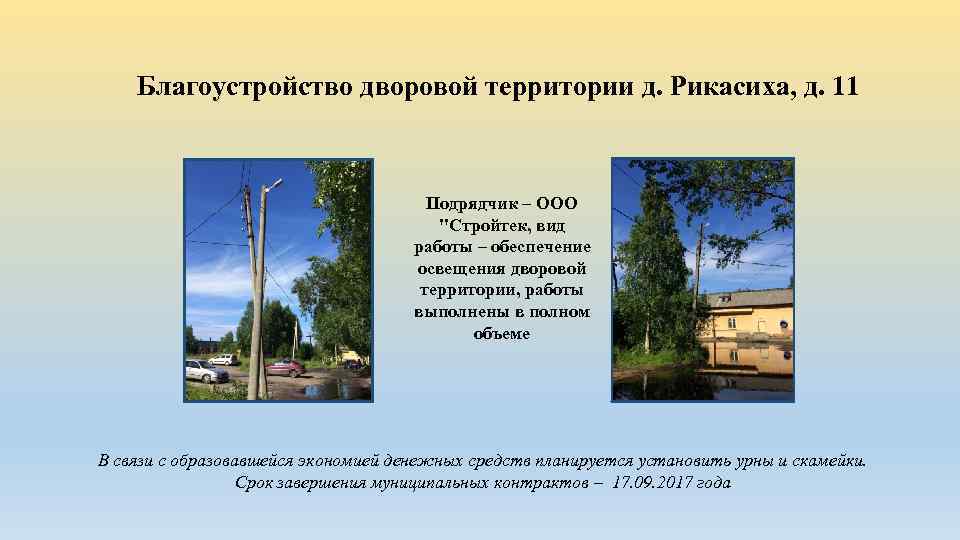 Благоустройство дворовой территории д. Рикасиха, д. 11

Подрядчик – ООО "Стройтек, вид работы – обеспечение освещения дворовой территории, работы выполнены в полном объеме

В связи с образовавшейся экономией денежных средств планируется установить урны и скамейки. Срок завершения муниципальных контрактов – 17.09.2017 года